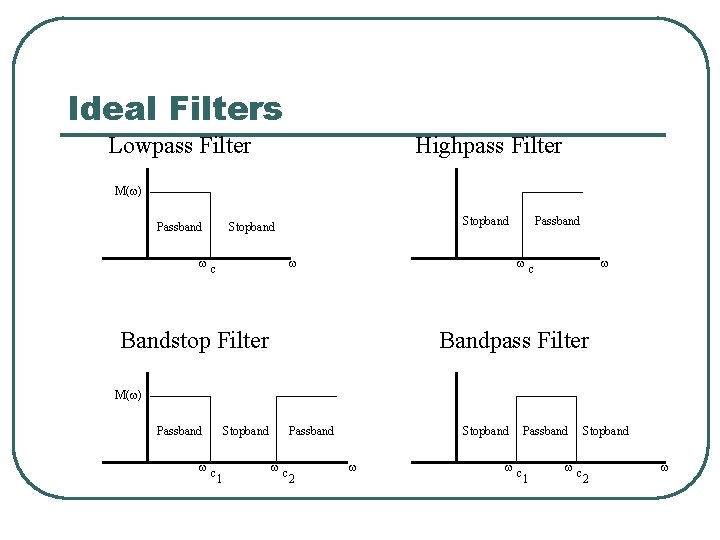 Ideal Filters

Lowpass Filter

$M(\omega)$

Passband

Stopband

$\omega_c$

$\omega$

Highpass Filter

Stopband

Passband

$\omega_c$

$\omega$

Bandstop Filter

$M(\omega)$

Passband

Stopband

Passband

$\omega_{c_1}$

$\omega_{c_2}$

$\omega$

Bandpass Filter

Stopband

Passband

Stopband

$\omega_{c_1}$

$\omega_{c_2}$

$\omega$